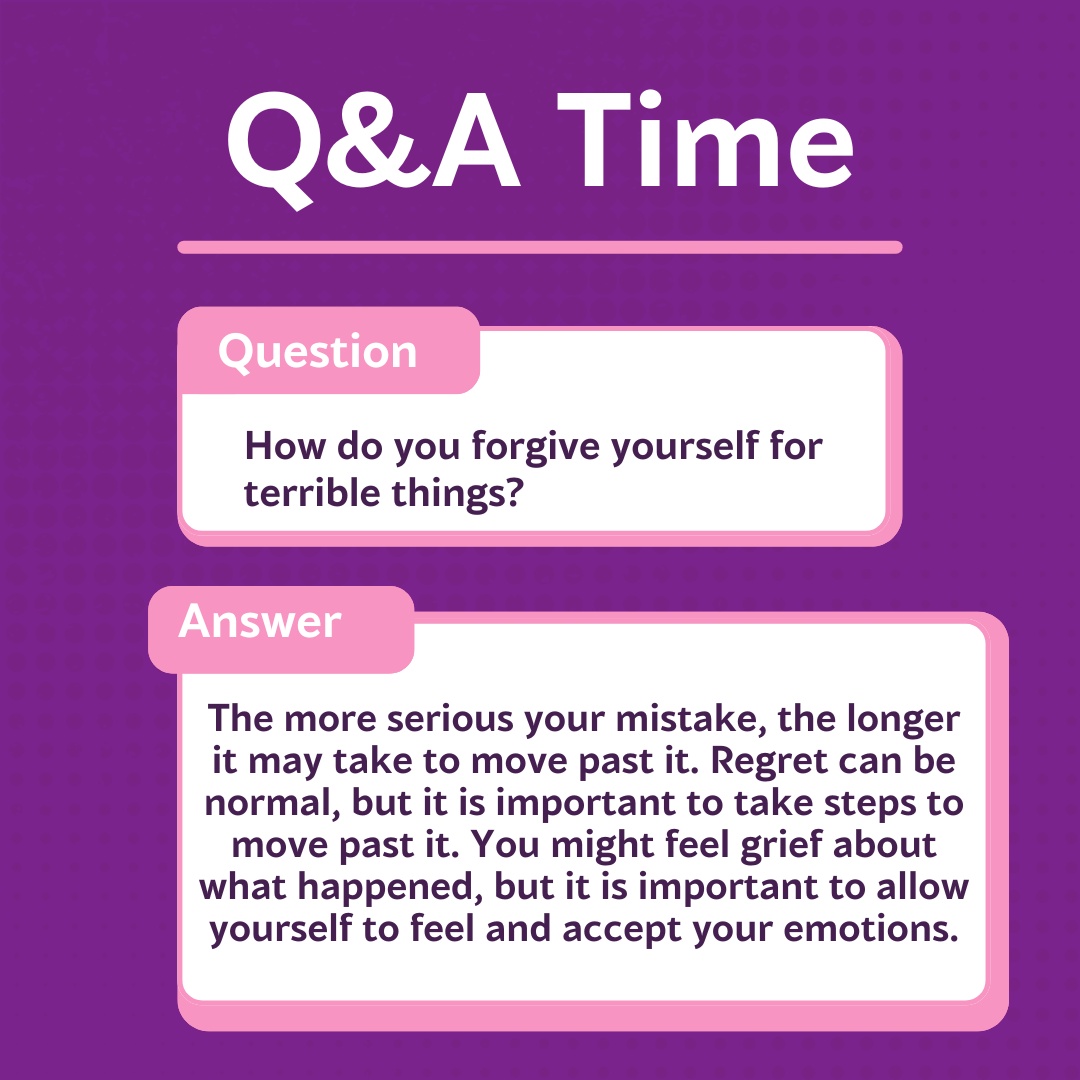 Q&A Time

Question

How do you forgive yourself for terrible things?

Answer

The more serious your mistake, the longer it may take to move past it. Regret can be normal, but it is important to take steps to move past it. You might feel grief about what happened, but it is important to allow yourself to feel and accept your emotions.